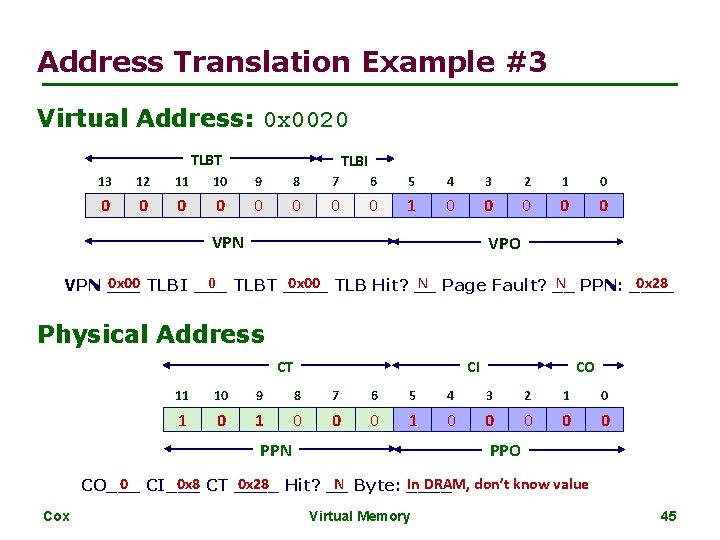 Address Translation Example #3

Virtual Address: 0x0020

TLBT TLBI

| 13 | 12 | 11 | 10 | 9 | 8 | 7 | 6 | 5 | 4 | 3 | 2 | 1 | 0 |
|---|---|---|---|---|---|---|---|---|---|---|---|---|---|
| 0 | 0 | 0 | 0 | 0 | 0 | 0 | 0 | 1 | 0 | 0 | 0 | 0 | 0 |

VPN VPO

VPN 0x00 TLBI 0 TLBT 0x00 TLB Hit? N Page Fault? N PPN: 0x28

Physical Address

CT CI CO

| 11 | 10 | 9 | 8 | 7 | 6 | 5 | 4 | 3 | 2 | 1 | 0 |
|---|---|---|---|---|---|---|---|---|---|---|---|
| 1 | 0 | 1 | 0 | 0 | 0 | 1 | 0 | 0 | 0 | 0 | 0 |

PPN PPO

CO 0 CI 0x8 CT 0x28 Hit? N Byte: In DRAM, don't know value

Cox Virtual Memory 45